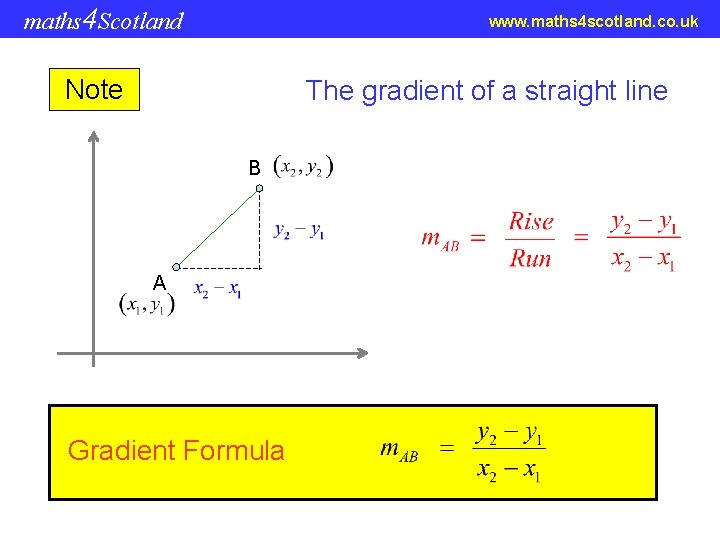 maths4Scotland

www.maths4scotland.co.uk

Note

The gradient of a straight line

B $(x_2, y_2)$

$y_2 - y_1$

A

$x_2 - x_1$

$(x_1, y_1)$

$m_{AB} = \frac{Rise}{Run} = \frac{y_2 - y_1}{x_2 - x_1}$

Gradient Formula $m_{AB} = \frac{y_2 - y_1}{x_2 - x_1}$